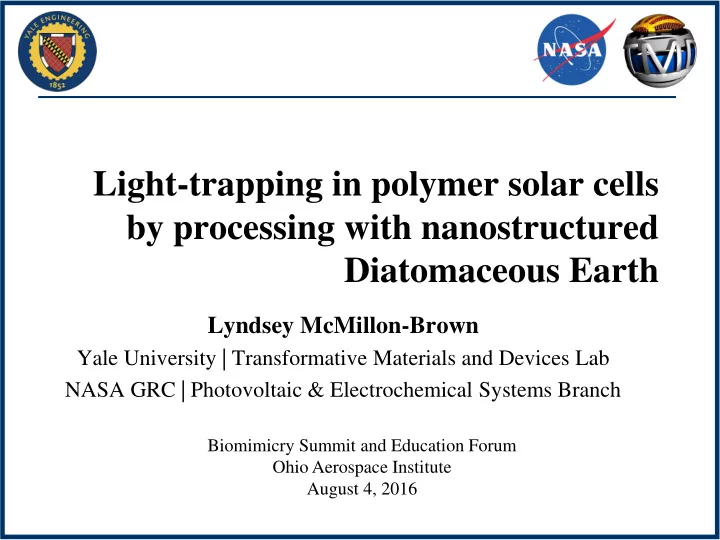 YALE ENGINEERING
1852

NASA

TMD

Light-trapping in polymer solar cells by processing with nanostructured Diatomaceous Earth

Lyndsey McMillon-Brown

Yale University | Transformative Materials and Devices Lab

NASA GRC | Photovoltaic & Electrochemical Systems Branch

Biomimicry Summit and Education Forum
Ohio Aerospace Institute
August 4, 2016